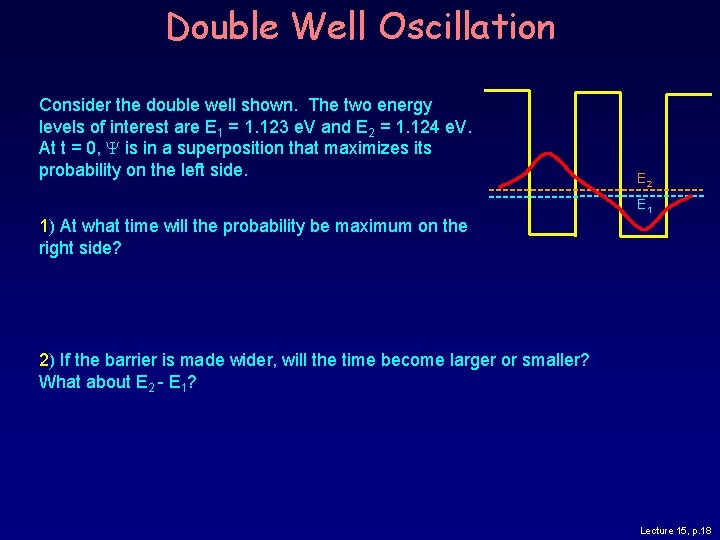 Double Well Oscillation

Consider the double well shown. The two energy levels of interest are $E_1$ = 1.123 eV and $E_2$ = 1.124 eV. At t = 0, $\Psi$ is in a superposition that maximizes its probability on the left side.

$E_2$
$E_1$

1) At what time will the probability be maximum on the right side?

2) If the barrier is made wider, will the time become larger or smaller? What about $E_2$ - $E_1$?

Lecture 15, p.18